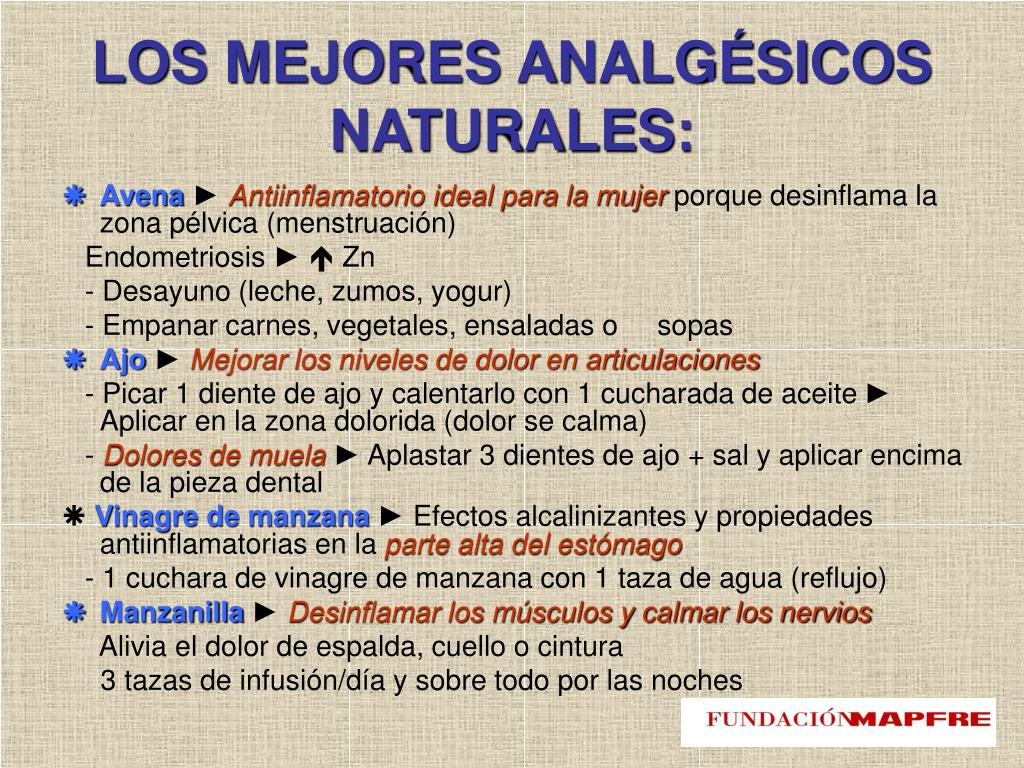 LOS MEJORES ANALGÉSICOS NATURALES:

❋ Avena ► Antiinflamatorio ideal para la mujer porque desinflama la zona pélvica (menstruación)

Endometriosis ► ↑ Zn

- Desayuno (leche, zumos, yogur)

- Empanar carnes, vegetales, ensaladas o sopas

❋ Ajo ► Mejorar los niveles de dolor en articulaciones

- Picar 1 diente de ajo y calentarlo con 1 cucharada de aceite ► Aplicar en la zona dolorida (dolor se calma)

- Dolores de muela ► Aplastar 3 dientes de ajo + sal y aplicar encima de la pieza dental

❋ Vinagre de manzana ► Efectos alcalinizantes y propiedades antiinflamatorias en la parte alta del estómago

- 1 cuchara de vinagre de manzana con 1 taza de agua (reflujo)

❋ Manzanilla ► Desinflamar los músculos y calmar los nervios

Alivia el dolor de espalda, cuello o cintura

3 tazas de infusión/día y sobre todo por las noches

FUNDACIÓN MAPFRE